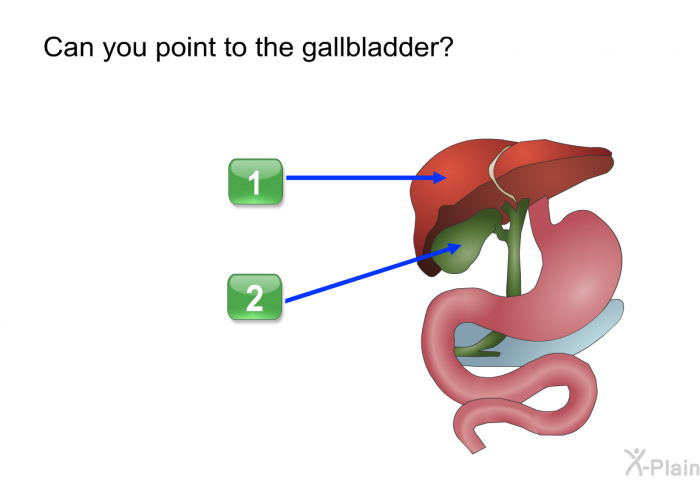 Can you point to the gallbladder?

1

2

X-Plain